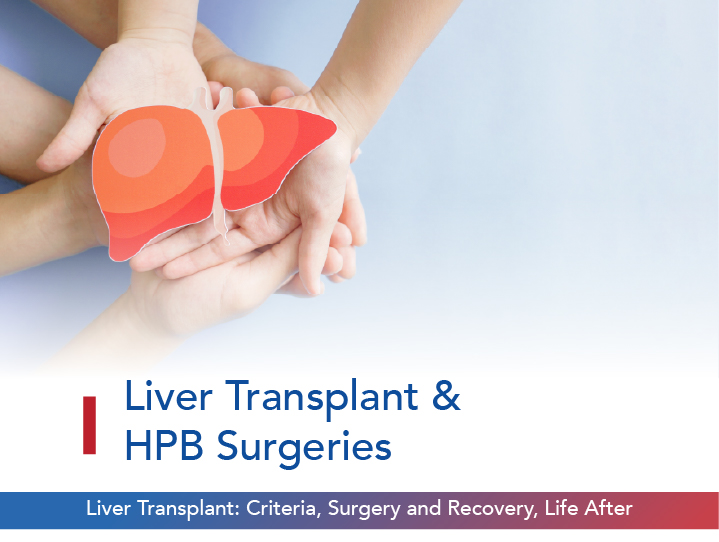 Liver Transplant & HPB Surgeries

Liver Transplant: Criteria, Surgery and Recovery, Life After